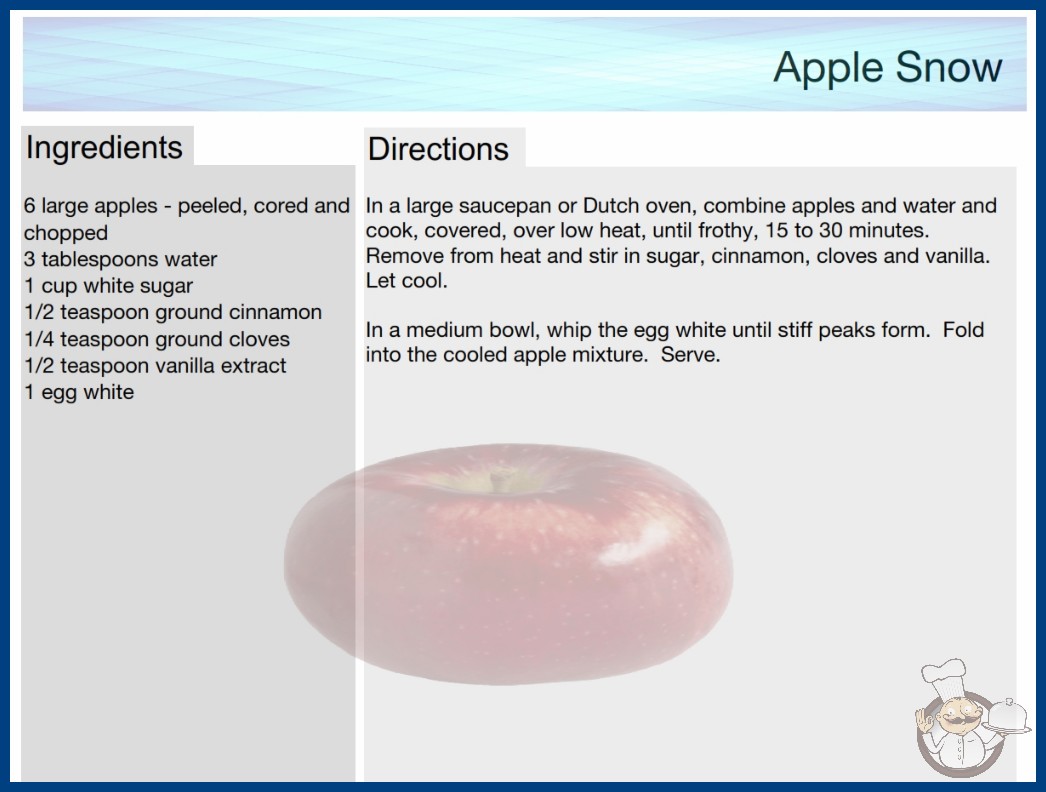 Apple Snow

Ingredients

6 large apples - peeled, cored and chopped
3 tablespoons water
1 cup white sugar
1/2 teaspoon ground cinnamon
1/4 teaspoon ground cloves
1/2 teaspoon vanilla extract
1 egg white

Directions

In a large saucepan or Dutch oven, combine apples and water and cook, covered, over low heat, until frothy, 15 to 30 minutes. Remove from heat and stir in sugar, cinnamon, cloves and vanilla. Let cool.

In a medium bowl, whip the egg white until stiff peaks form. Fold into the cooled apple mixture. Serve.